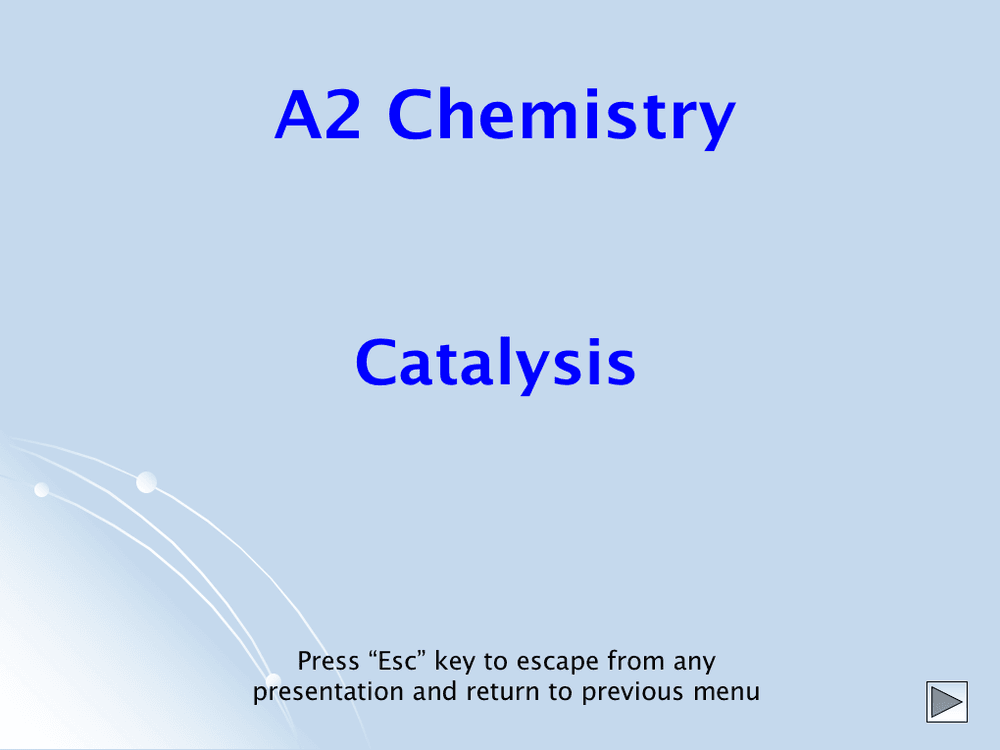 A2 Chemistry

Catalysis

Press "Esc" key to escape from any presentation and return to previous menu